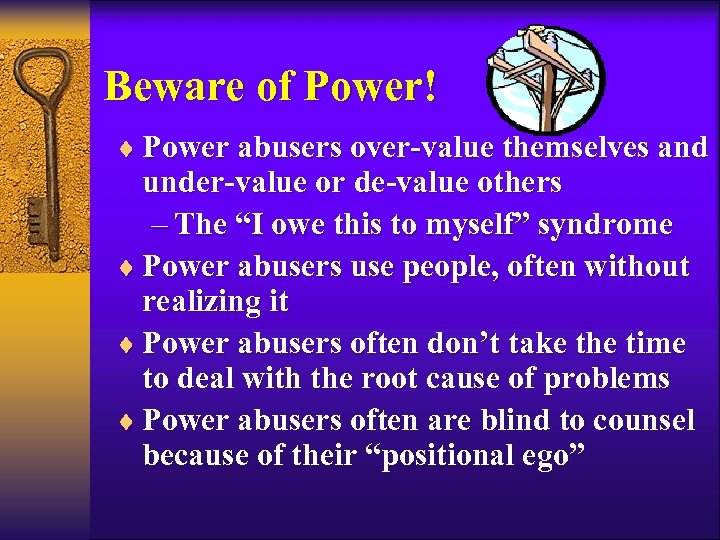 Beware of Power!

♦ Power abusers over-value themselves and under-value or de-value others

– The “I owe this to myself” syndrome

♦ Power abusers use people, often without realizing it

♦ Power abusers often don’t take the time to deal with the root cause of problems

♦ Power abusers often are blind to counsel because of their “positional ego”